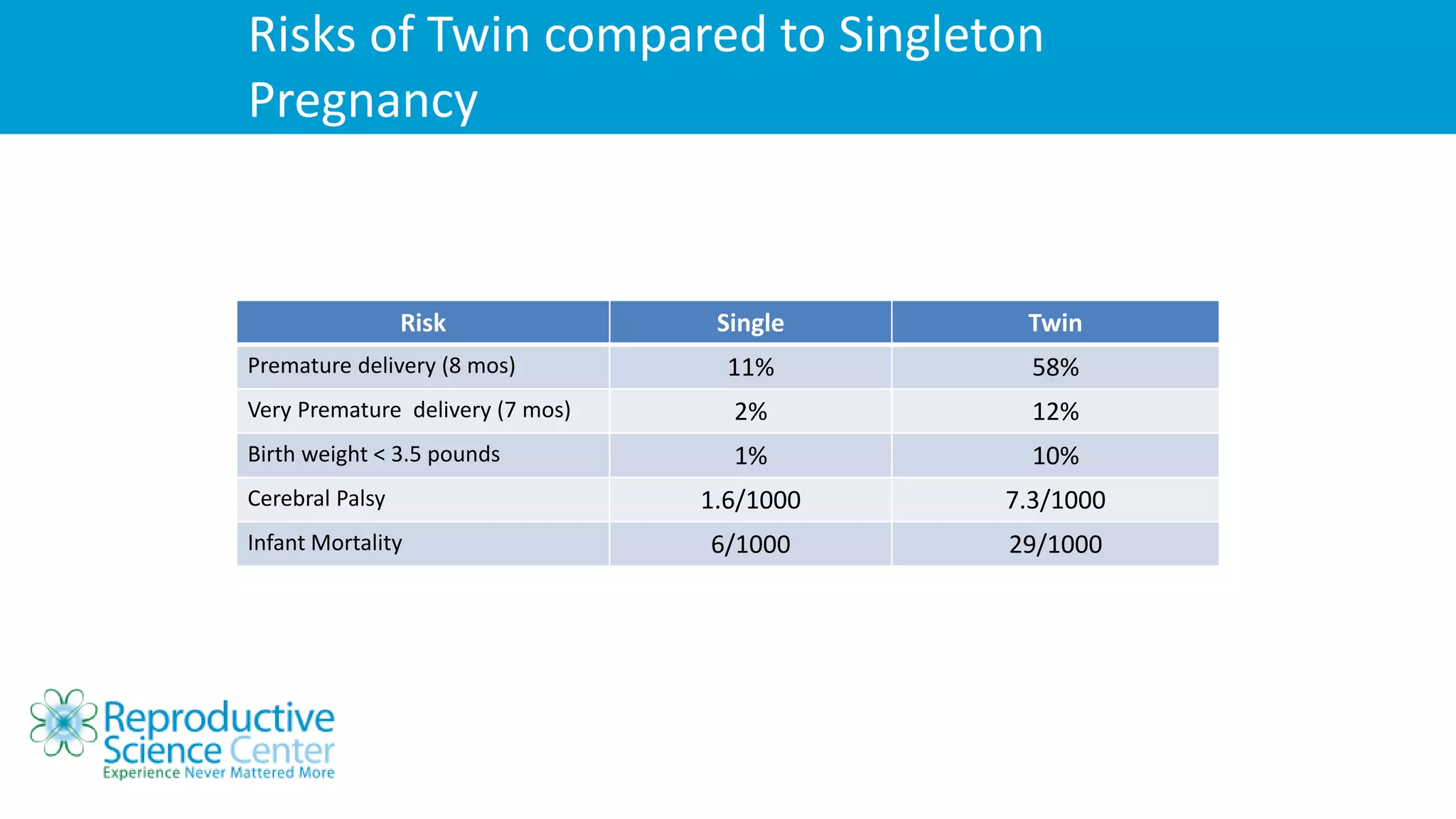 Risks of Twin compared to Singleton Pregnancy

| Risk | Single | Twin |
|---|---|---|
| Premature delivery (8 mos) | 11% | 58% |
| Very Premature delivery (7 mos) | 2% | 12% |
| Birth weight < 3.5 pounds | 1% | 10% |
| Cerebral Palsy | 1.6/1000 | 7.3/1000 |
| Infant Mortality | 6/1000 | 29/1000 |

Reproductive Science Center
Experience Never Mattered More